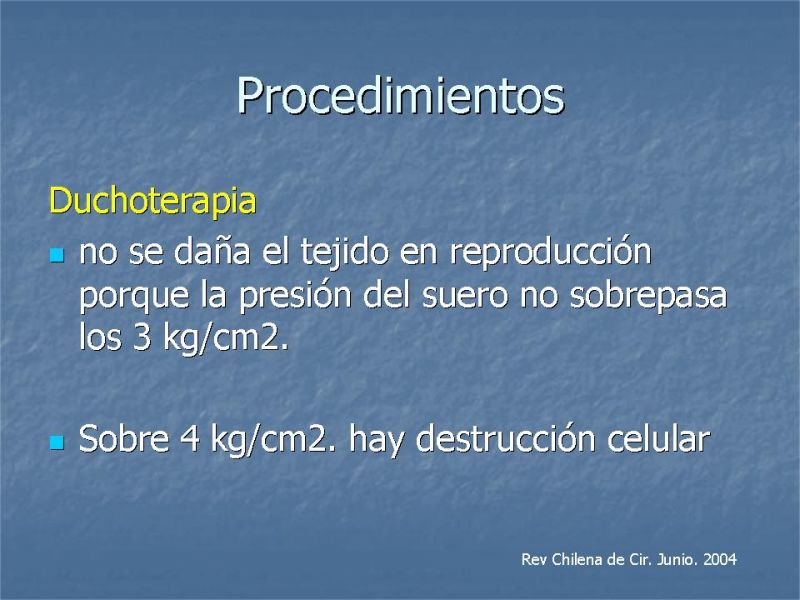 Procedimientos

Duchoterapia

no se daña el tejido en reproducción porque la presión del suero no sobrepasa los 3 kg/cm2.

Sobre 4 kg/cm2. hay destrucción celular

Rev Chilena de Cir. Junio. 2004